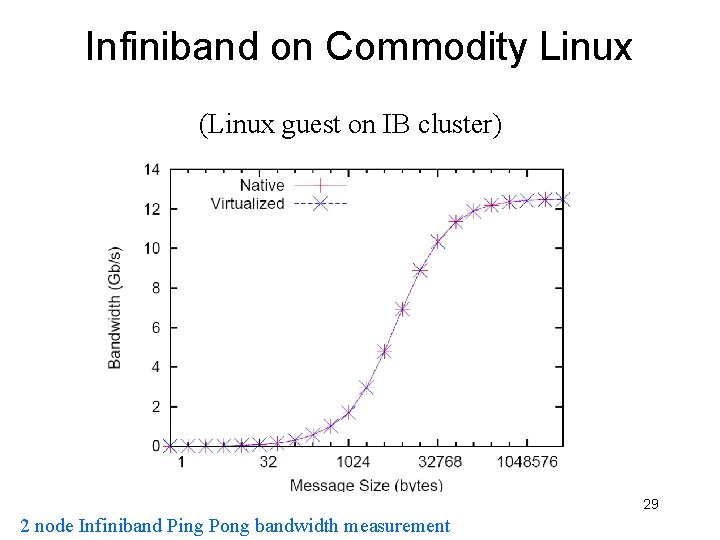 Infiniband on Commodity Linux

(Linux guest on IB cluster)

Native
Virtualized

Bandwidth (Gb/s)

14
12
10
8
6
4
2
0

1
32
1024
32768
1048576

Message Size (bytes)

29

2 node Infiniband Ping Pong bandwidth measurement